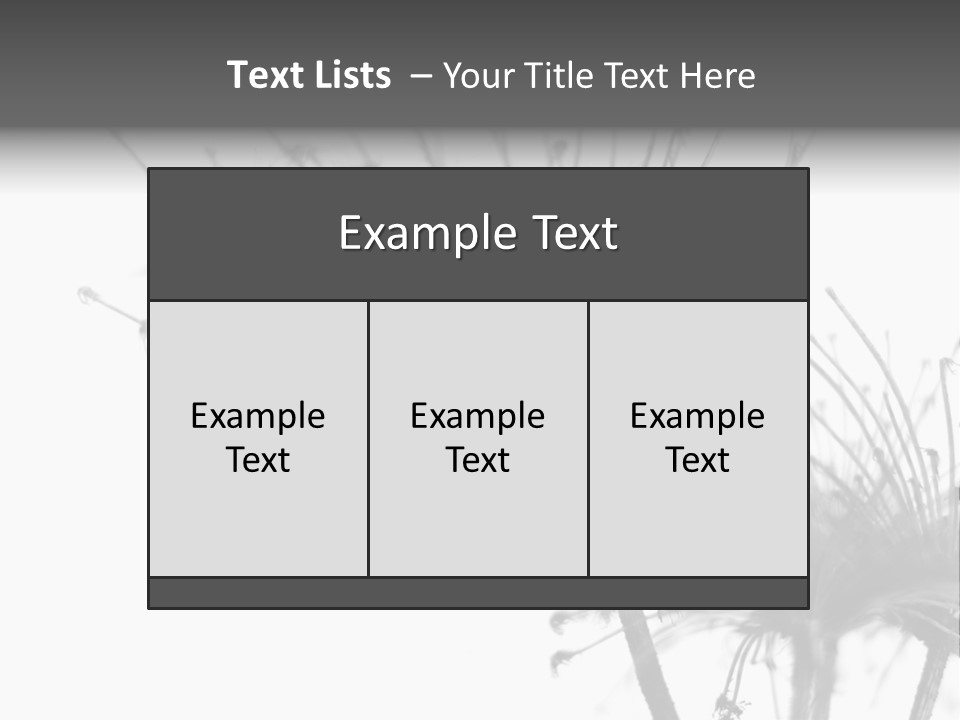 Text Lists – Your Title Text Here

Example Text

Example Text

Example Text

Example Text